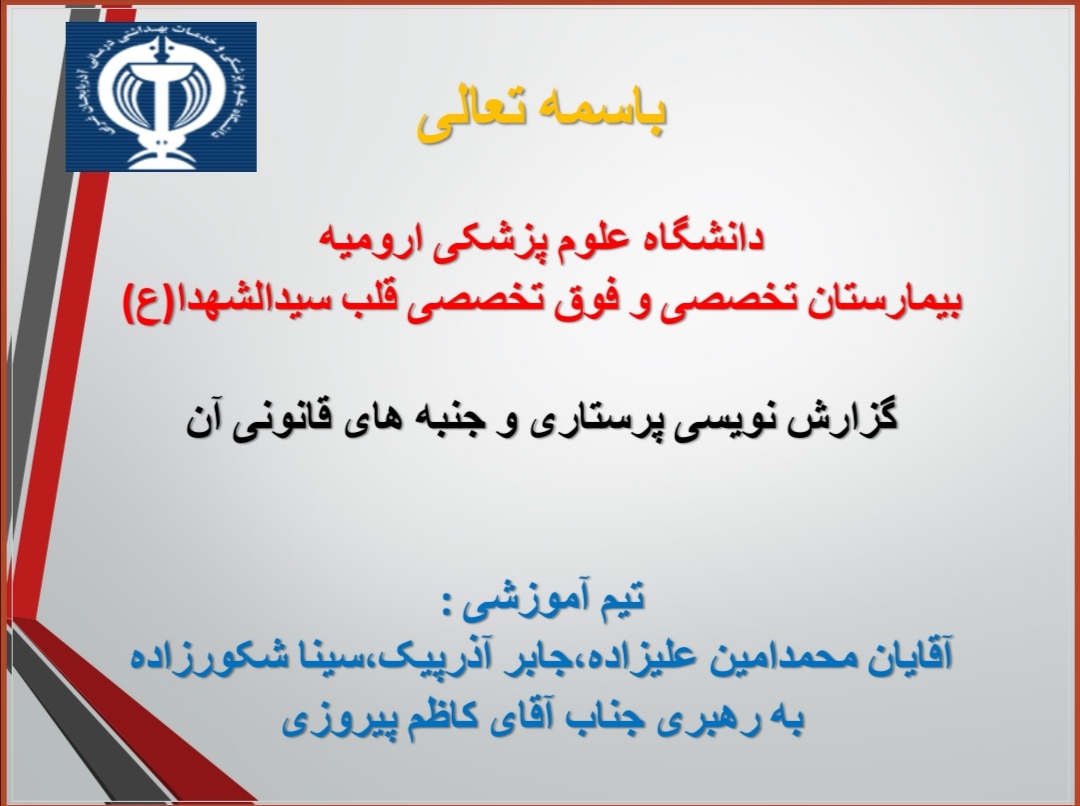 باسمه تعالی

دانشگاه علوم پزشکی ارومیه
بیمارستان تخصصی و فوق تخصصی قلب سیدالشهدا(ع)

گزارش نویسی پرستاری و جنبه های قانونی آن

تیم آموزشی :
آقایان محمدامین علیزاده،جابر آذرپیک،سینا شکورزاده
به رهبری جناب آقای کاظم پیروزی